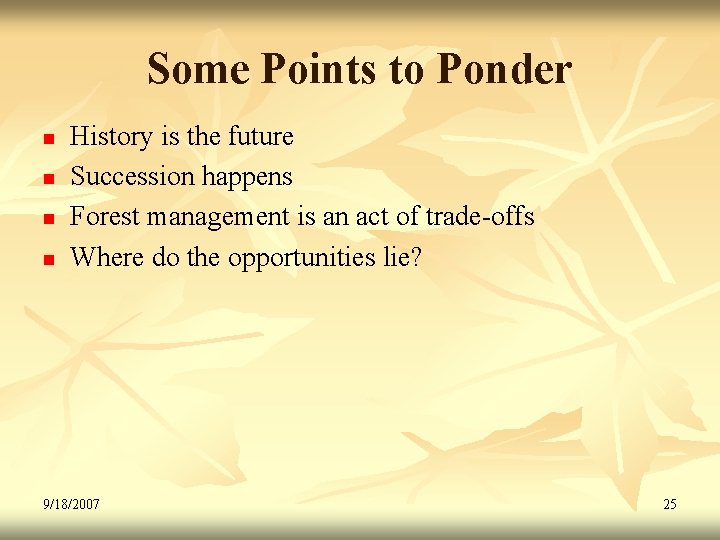 Some Points to Ponder

- History is the future
- Succession happens
- Forest management is an act of trade-offs
- Where do the opportunities lie?

9/18/2007

25